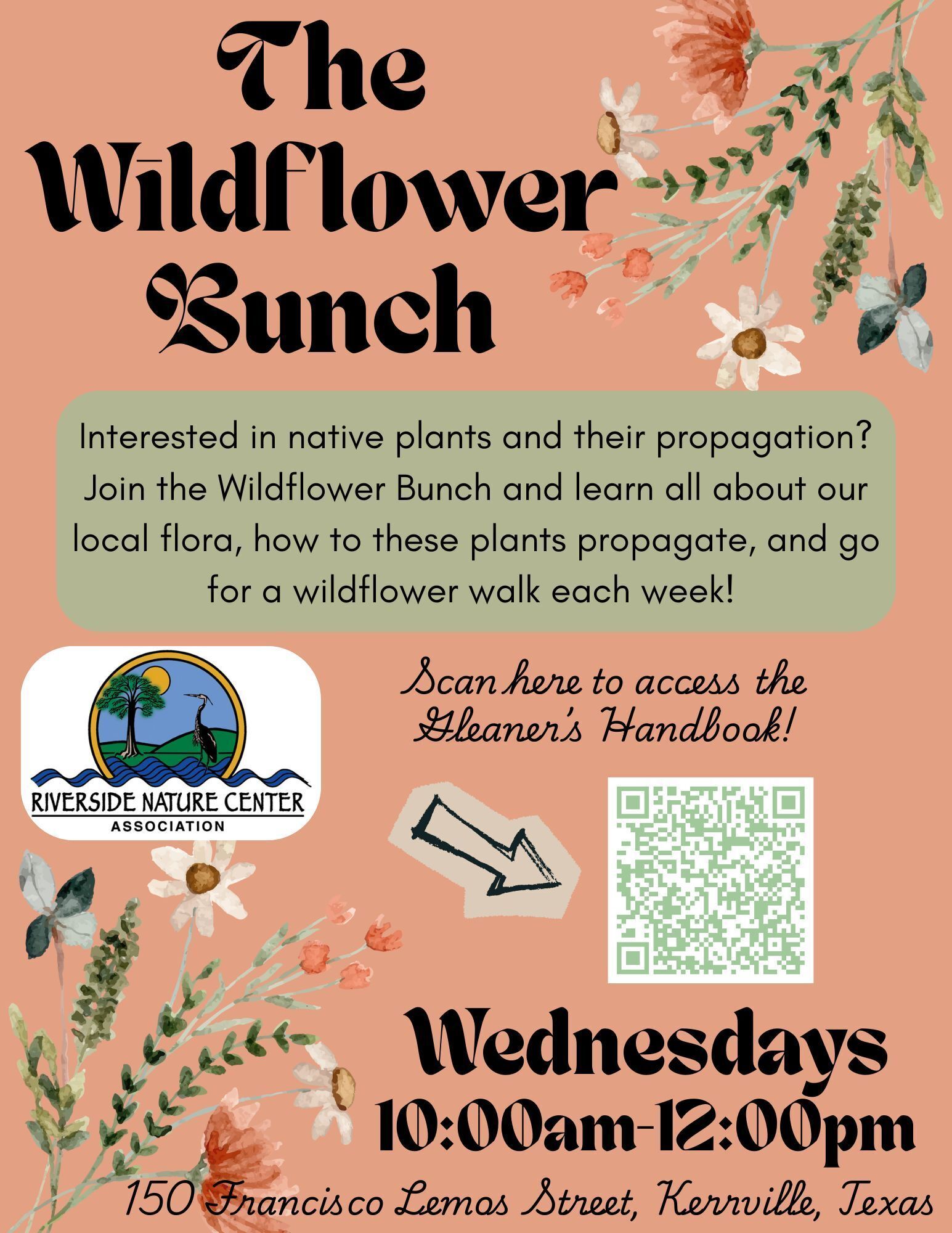 The Wildflower Bunch

Interested in native plants and their propagation? Join the Wildflower Bunch and learn all about our local flora, how to these plants propagate, and go for a wildflower walk each week!

RIVERSIDE NATURE CENTER
ASSOCIATION

Scan here to access the Gleaner's Handbook!

Wednesdays
10:00am-12:00pm
150 Francisco Lemos Street, Kerrville, Texas